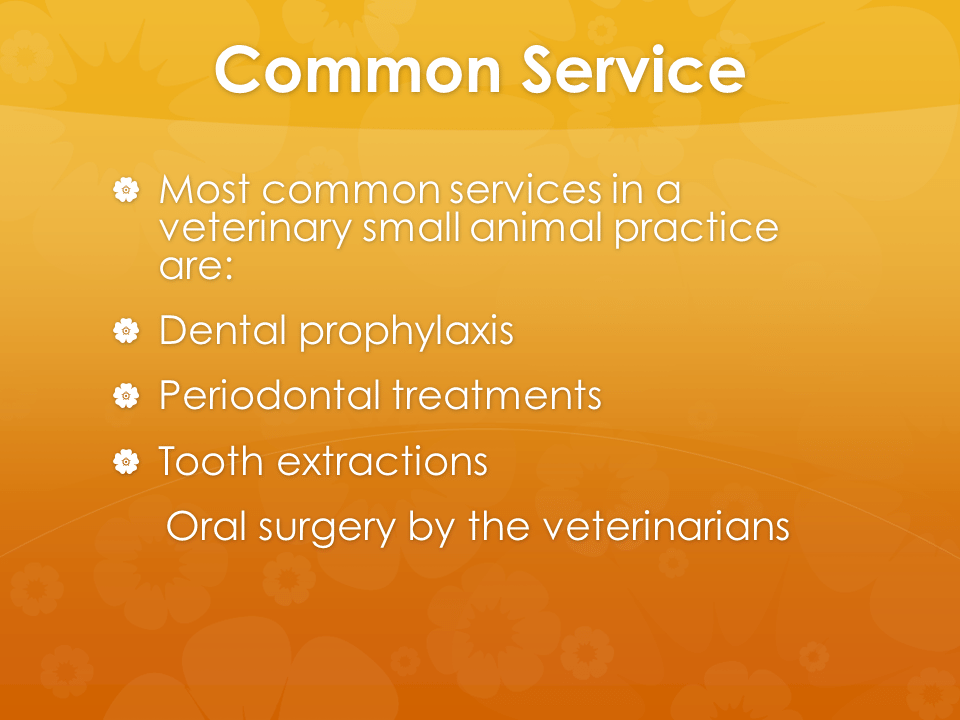 Common Service

Most common services in a veterinary small animal practice are:

Dental prophylaxis

Periodontal treatments

Tooth extractions

Oral surgery by the veterinarians